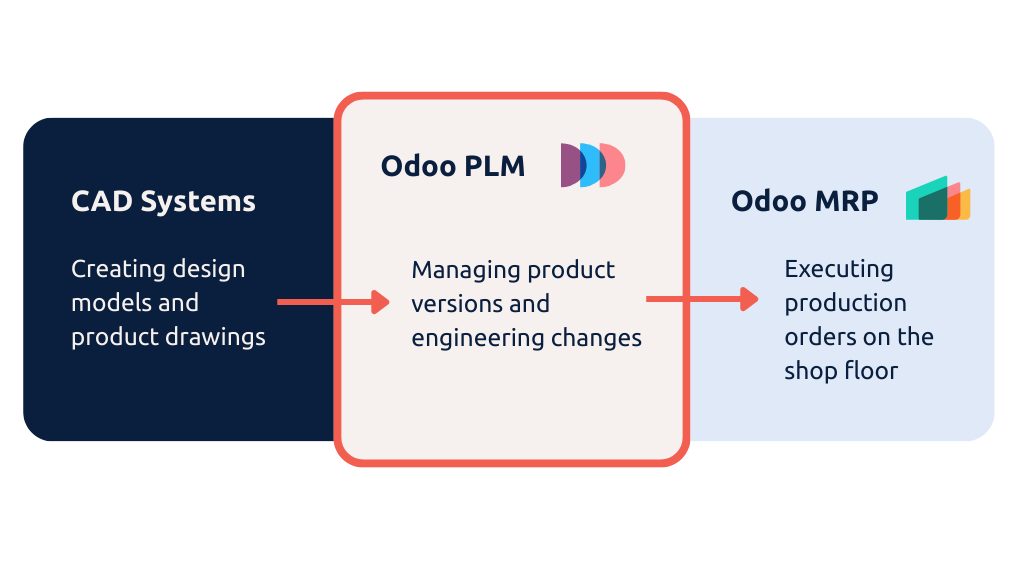 CAD Systems

Creating design models and product drawings

Odoo PLM

Managing product versions and engineering changes

Odoo MRP

Executing production orders on the shop floor